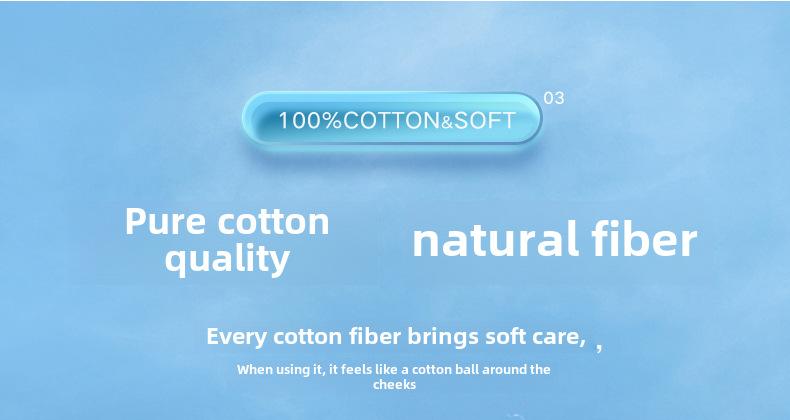 100%COTTON&SOFT

03

Pure cotton quality

natural fiber

Every cotton fiber brings soft care, ,

When using it, it feels like a cotton ball around the cheeks